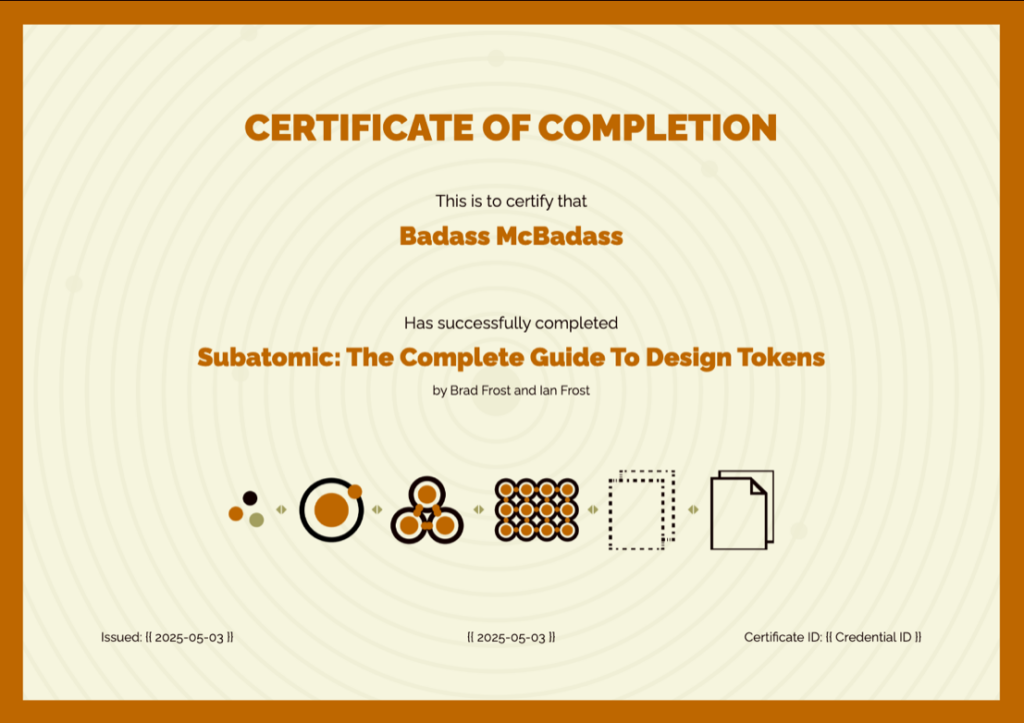 CERTIFICATE OF COMPLETION

This is to certify that

Badass McBadass

Has successfully completed

Subatomic: The Complete Guide To Design Tokens

by Brad Frost and Ian Frost

Issued: {{ 2025-05-03 }}

{{ 2025-05-03 }}

Certificate ID: {{ Credential ID }}